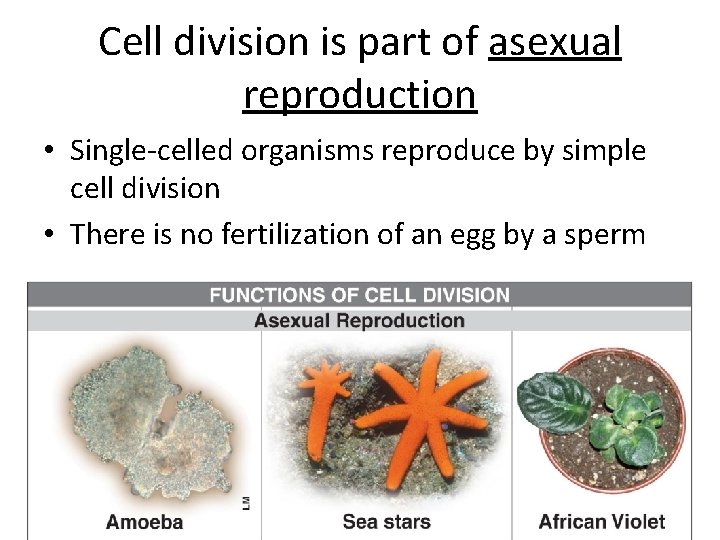 Cell division is part of asexual reproduction

• Single-celled organisms reproduce by simple cell division

• There is no fertilization of an egg by a sperm

FUNCTIONS OF CELL DIVISION

Asexual Reproduction

LM

Amoeba

Sea stars

African Violet